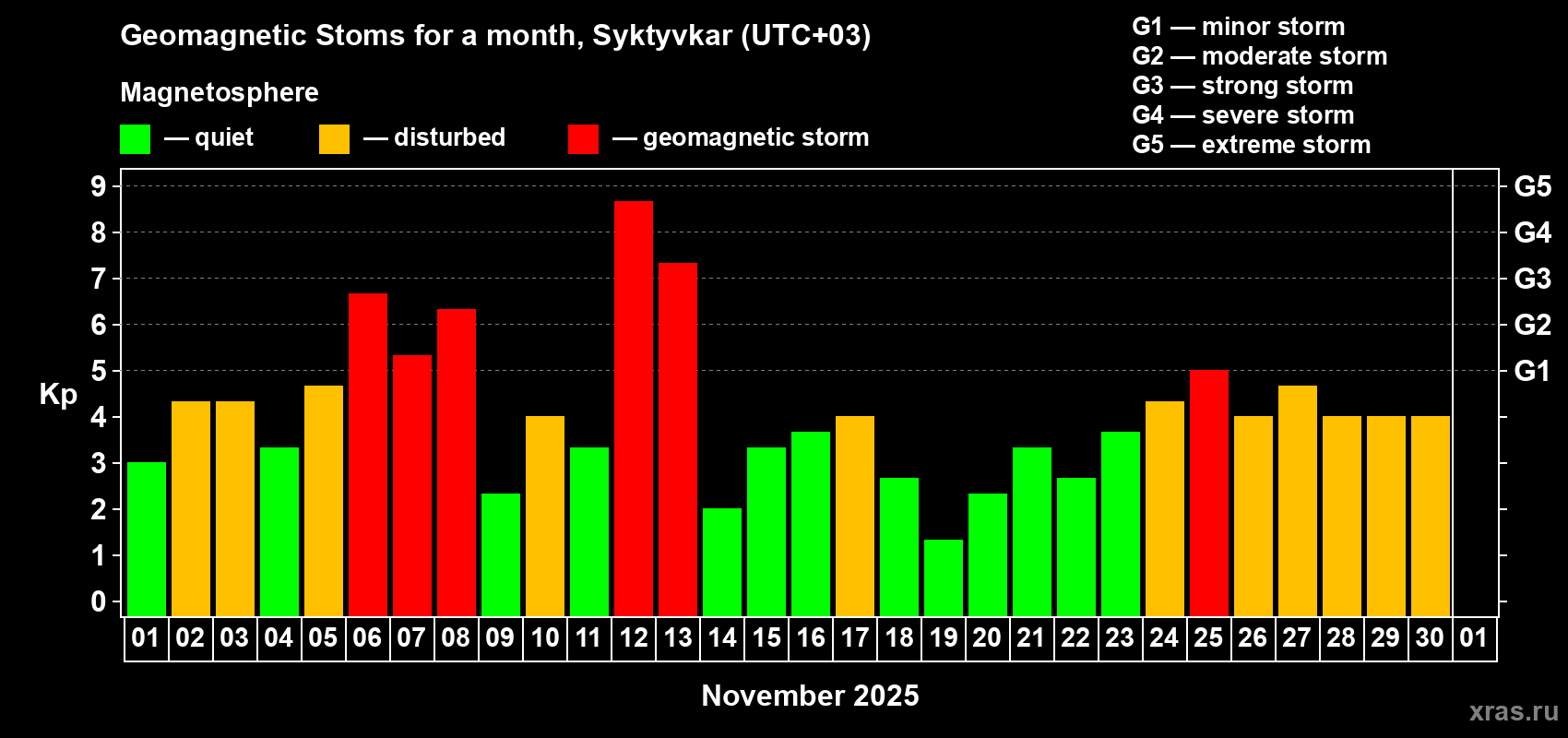 Geomagnetic Stoms for a month, Syktyvkar (UTC+03)

Magnetosphere

— quiet — disturbed — geomagnetic storm

G1 — minor storm
G2 — moderate storm
G3 — strong storm
G4 — severe storm
G5 — extreme storm

Kp

9 8 7 6 5 4 3 2 1 0

G5 G4 G3 G2 G1

01 02 03 04 05 06 07 08 09 10 11 12 13 14 15 16 17 18 19 20 21 22 23 24 25 26 27 28 29 30 01

November 2025

xras.ru